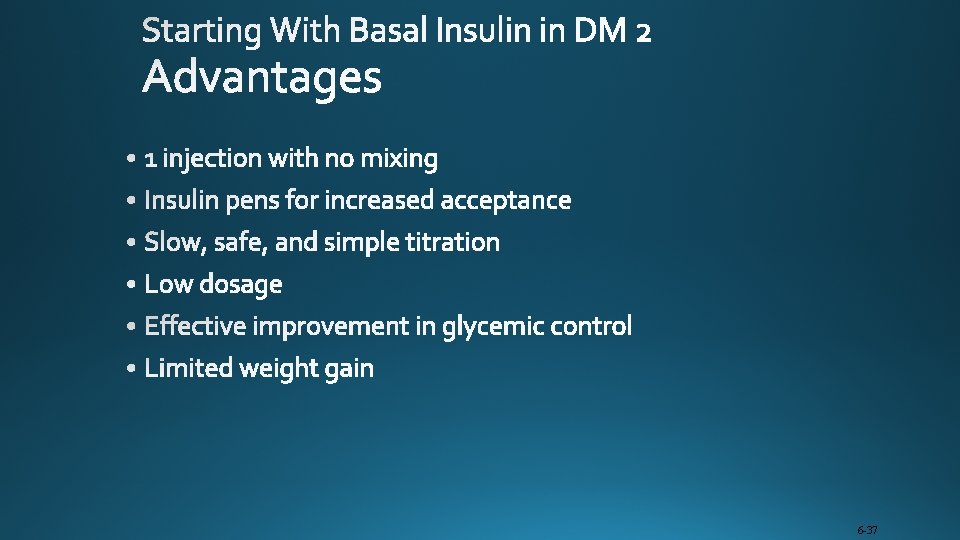 Starting With Basal Insulin in DM 2
Advantages

• 1 injection with no mixing
• Insulin pens for increased acceptance
• Slow, safe, and simple titration
• Low dosage
• Effective improvement in glycemic control
• Limited weight gain

6-37